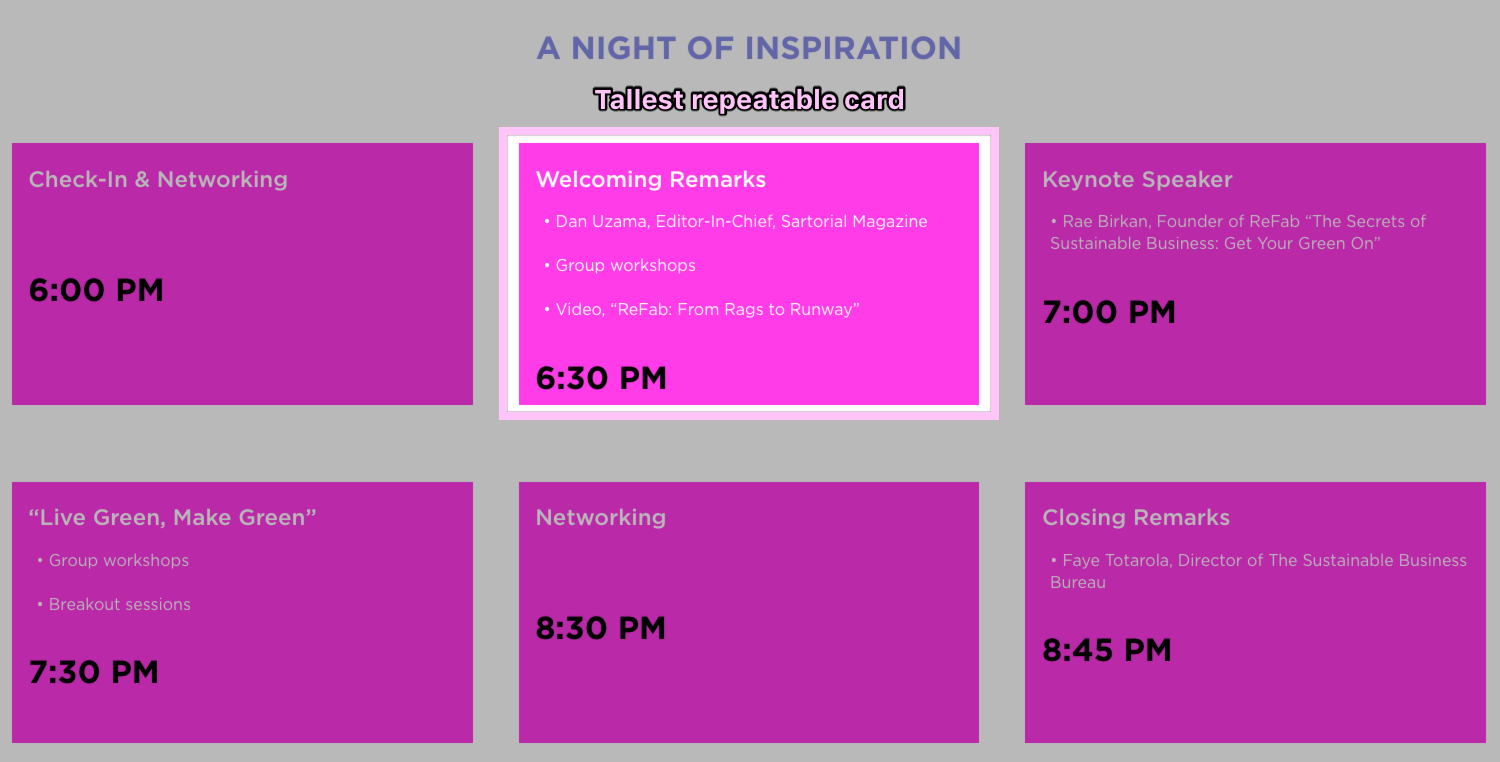 A NIGHT OF INSPIRATION

Tallest repeatable card

Check-In & Networking

6:00 PM

Welcoming Remarks

• Dan Uzama, Editor-In-Chief, Sartorial Magazine

• Group workshops

• Video, “ReFab: From Rags to Runway”

6:30 PM

Keynote Speaker

• Rae Birkan, Founder of ReFab “The Secrets of Sustainable Business: Get Your Green On”

7:00 PM

“Live Green, Make Green”

• Group workshops

• Breakout sessions

7:30 PM

Networking

8:30 PM

Closing Remarks

• Faye Totarola, Director of The Sustainable Business Bureau

8:45 PM